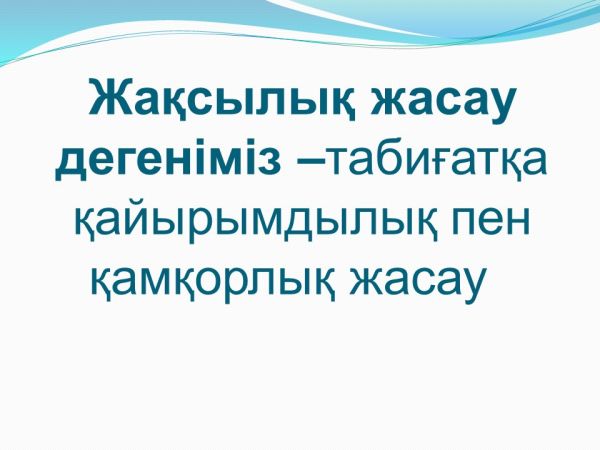 Жақсылық жасау дегеніміз –табиғатқа қайырымдылық пен қамқорлық жасау